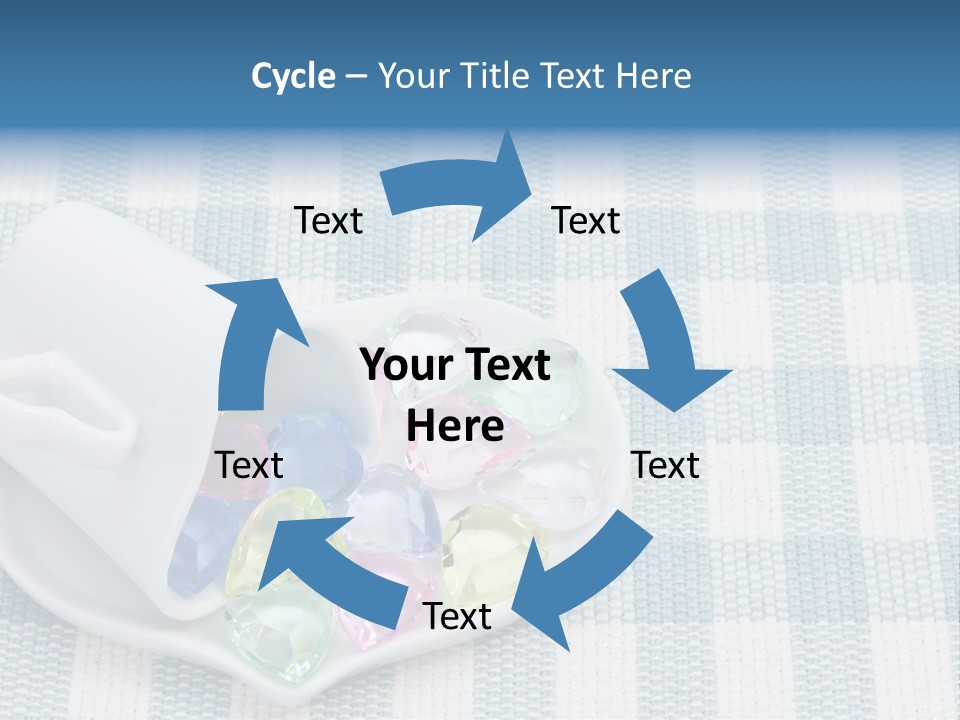 Cycle – Your Title Text Here

Text

Text

Your Text Here

Text

Text

Text